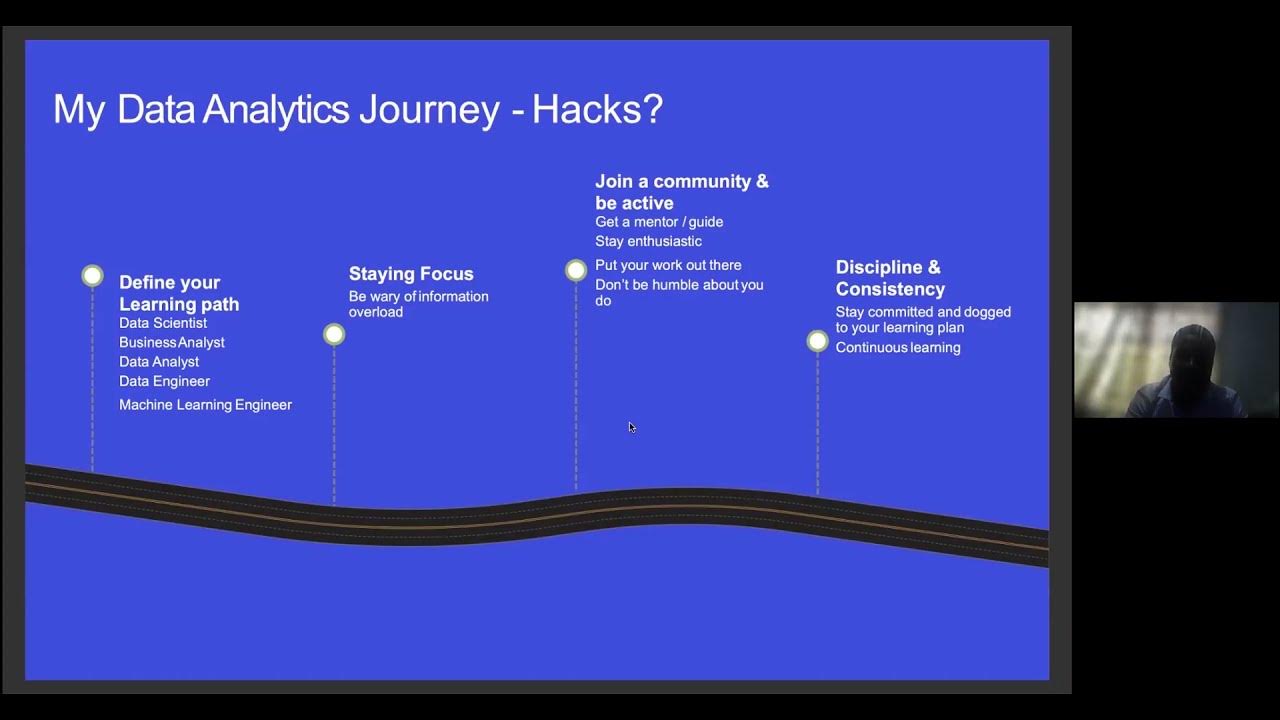 My Data Analytics Journey - Hacks?

Define your Learning path
Data Scientist
Business Analyst
Data Analyst
Data Engineer
Machine Learning Engineer

Staying Focus
Be wary of information overload

Join a community & be active
Get a mentor / guide
Stay enthusiastic
Put your work out there
Don't be humble about you do

Discipline & Consistency
Stay committed and dogged to your learning plan
Continuous learning